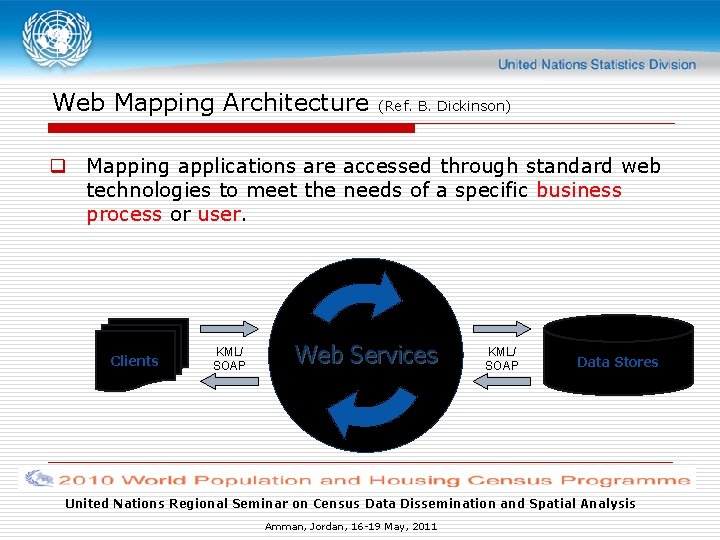 United Nations Statistics Division

Web Mapping Architecture (Ref. B. Dickinson)

Mapping applications are accessed through standard web technologies to meet the needs of a specific business process or user.

Clients

KML/
SOAP

Web Services

KML/
SOAP

Data Stores

2010 World Population and Housing Census Programme

United Nations Regional Seminar on Census Data Dissemination and Spatial Analysis

Amman, Jordan, 16-19 May, 2011